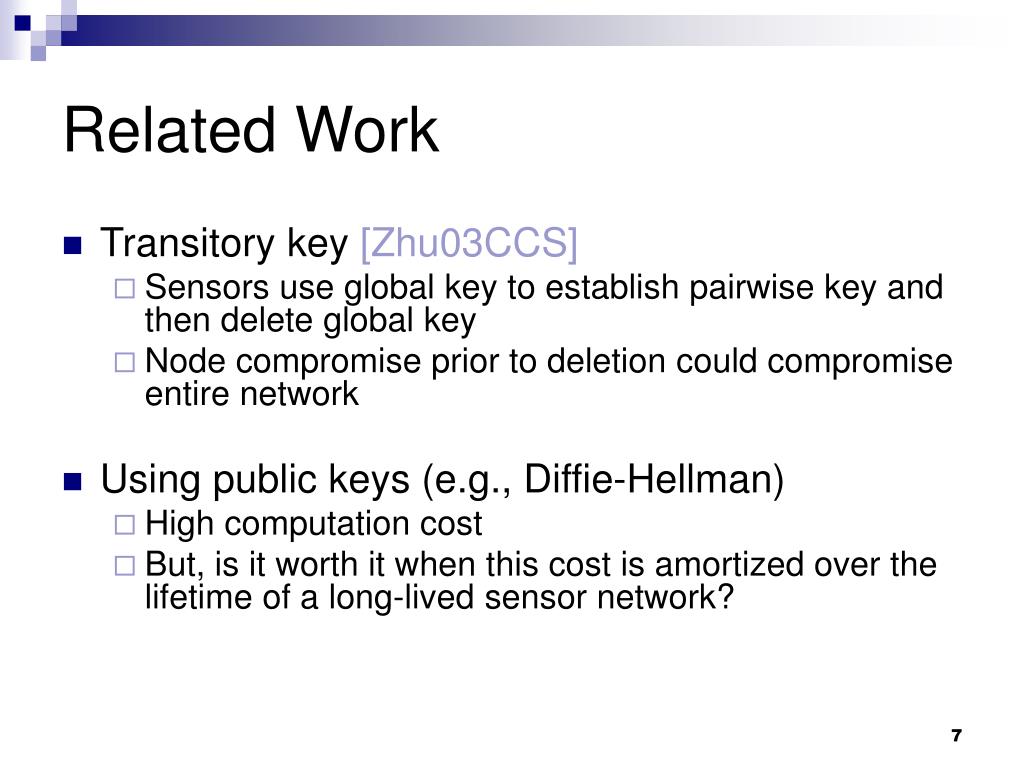 Related Work

Transitory key [Zhu03CCS]

Sensors use global key to establish pairwise key and then delete global key

Node compromise prior to deletion could compromise entire network

Using public keys (e.g., Diffie-Hellman)

High computation cost

But, is it worth it when this cost is amortized over the lifetime of a long-lived sensor network?

7